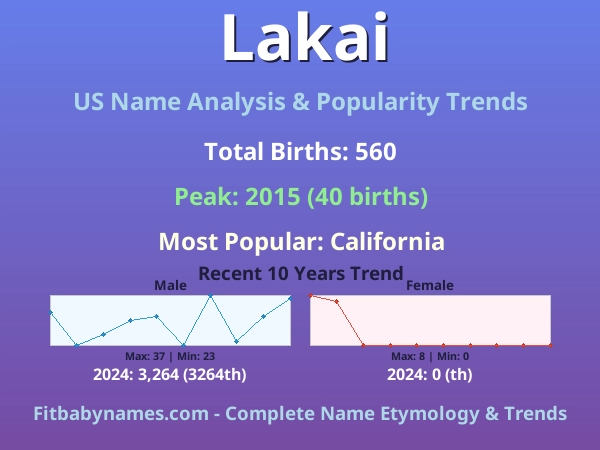 Lakai

US Name Analysis & Popularity Trends

Total Births: 560

Peak: 2015 (40 births)

Most Popular: California

Recent 10 Years Trend

Male

Max: 37 | Min: 23

2024: 3,264 (3264th)

Female

Max: 8 | Min: 0

2024: 0 (th)

Fitbabynames.com - Complete Name Etymology & Trends